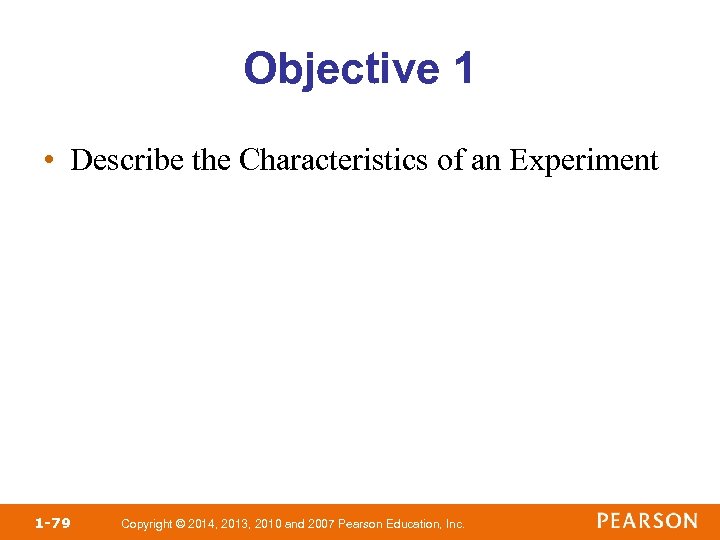 Objective 1

• Describe the Characteristics of an Experiment

1-79 Copyright © 2014, 2013, 2010 and 2007 Pearson Education, Inc.

PEARSON